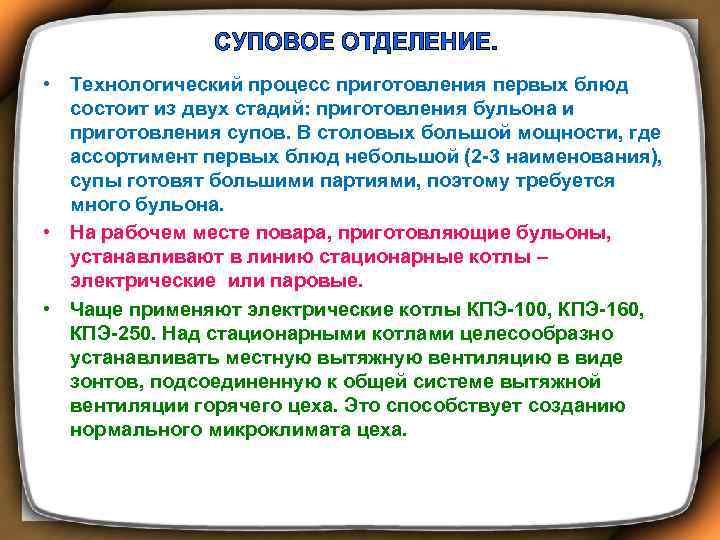 СУПОВОЕ ОТДЕЛЕНИЕ.

• Технологический процесс приготовления первых блюд состоит из двух стадий: приготовления бульона и приготовления супов. В столовых большой мощности, где ассортимент первых блюд небольшой (2-3 наименования), супы готовят большими партиями, поэтому требуется много бульона.

• На рабочем месте повара, приготовляющие бульоны, устанавливают в линию стационарные котлы – электрические или паровые.

• Чаще применяют электрические котлы КПЭ-100, КПЭ-160, КПЭ-250. Над стационарными котлами целесообразно устанавливать местную вытяжную вентиляцию в виде зонтов, подсоединенную к общей системе вытяжной вентиляции горячего цеха. Это способствует созданию нормального микроклимата цеха.